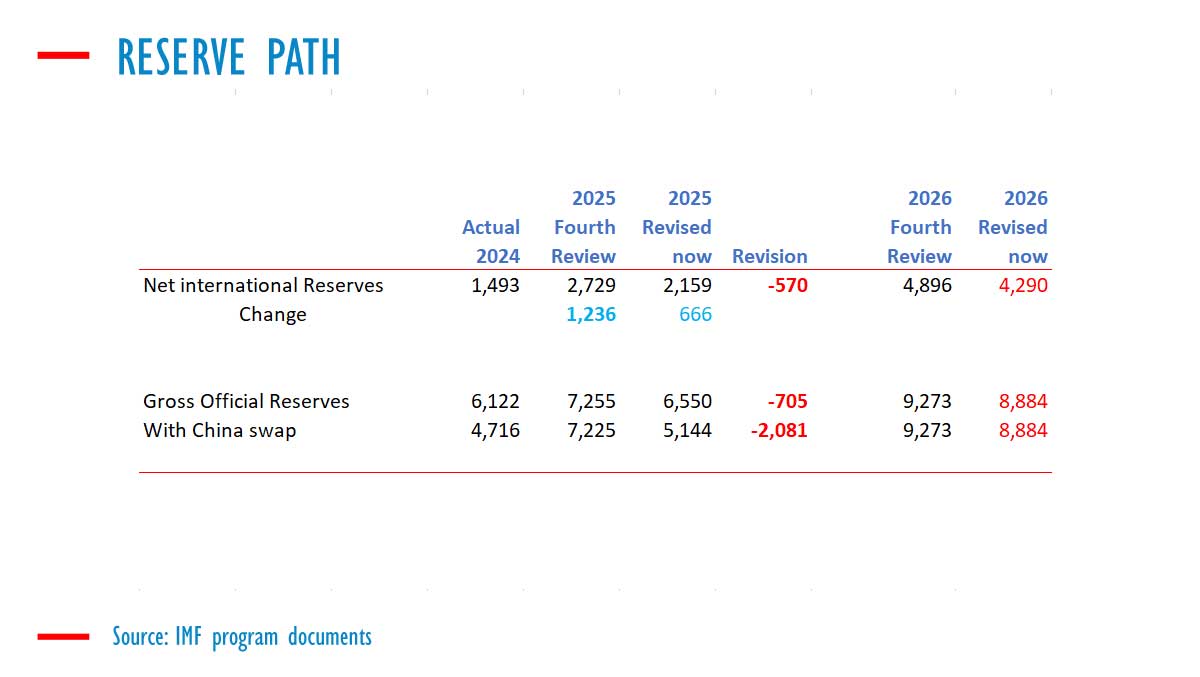 RESERVE PATH

| | Actual 2024 | 2025 Fourth Review | 2025 Revised now | Revision | 2026 Fourth Review | 2026 Revised now |
|---|---|---|---|---|---|---|
| Net international Reserves | 1,493 | 2,729 | 2,159 | -570 | 4,896 | 4,290 |
| Change | | 1,236 | 666 | | | |
| Gross Official Reserves | 6,122 | 7,255 | 6,550 | -705 | 9,273 | 8,884 |
| With China swap | 4,716 | 7,225 | 5,144 | -2,081 | 9,273 | 8,884 |

Source: IMF program documents